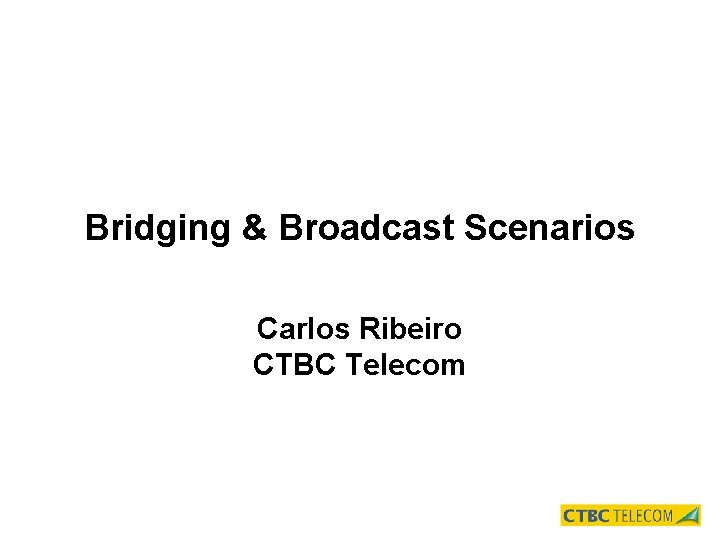 Bridging & Broadcast Scenarios

Carlos Ribeiro
CTBC Telecom

CTBC TELECOM